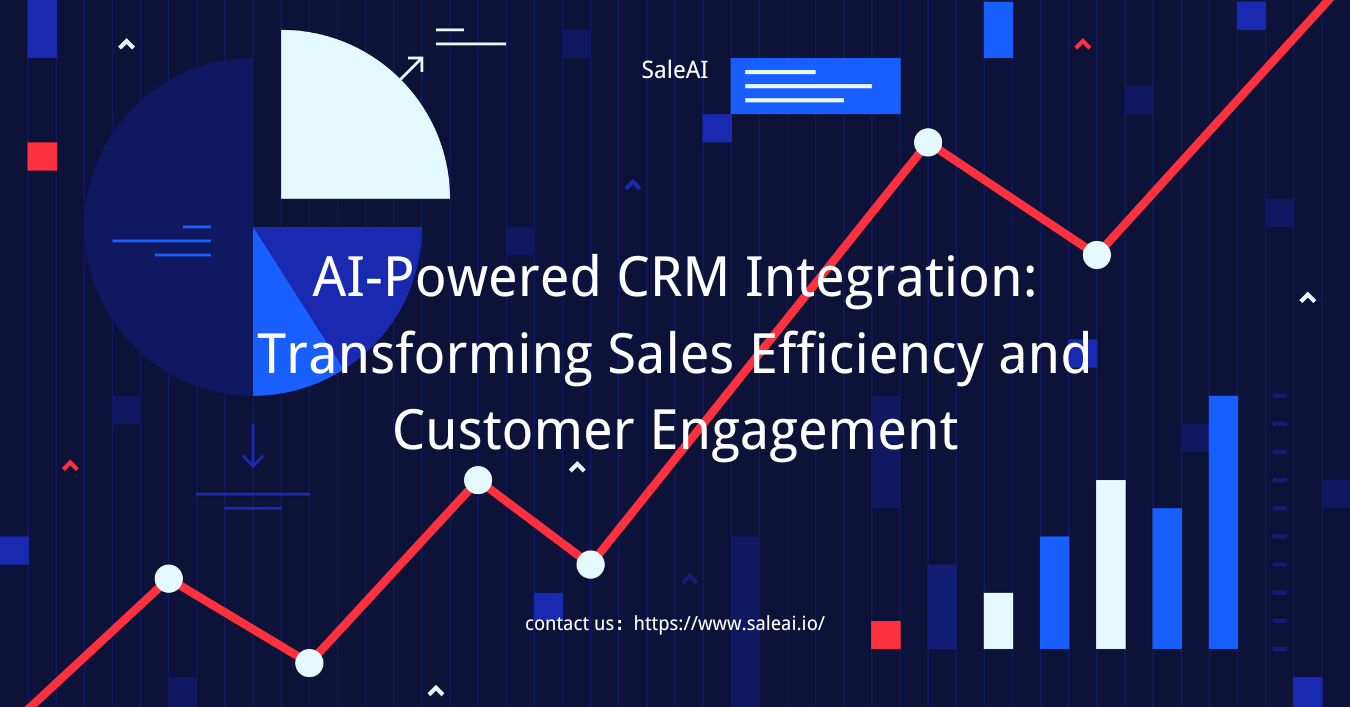 SaleAI

AI-Powered CRM Integration: Transforming Sales Efficiency and Customer Engagement

contact us：https://www.saleai.io/